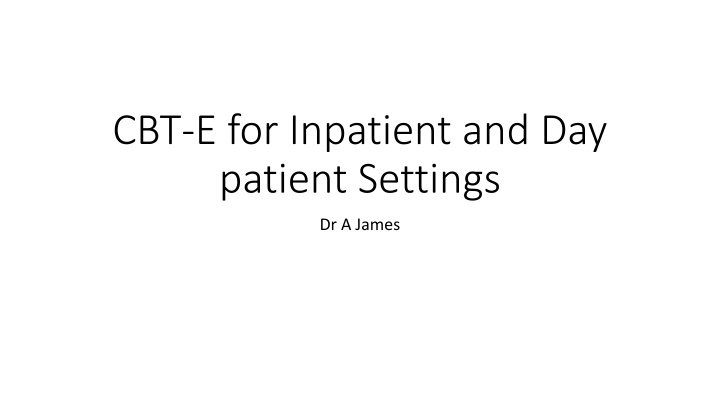 CBT-E for Inpatient and Day patient Settings

Dr A James